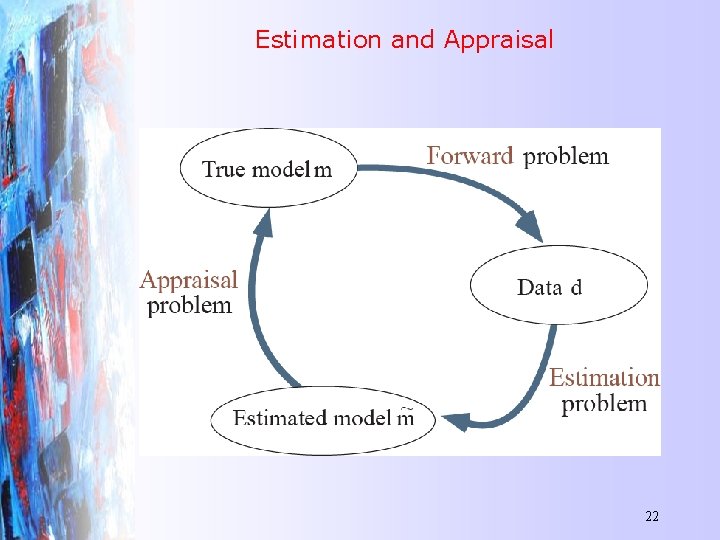 Estimation and Appraisal

True model m

Forward problem

Data d

Estimation problem

Estimated model $\tilde{m}$

Appraisal problem

22